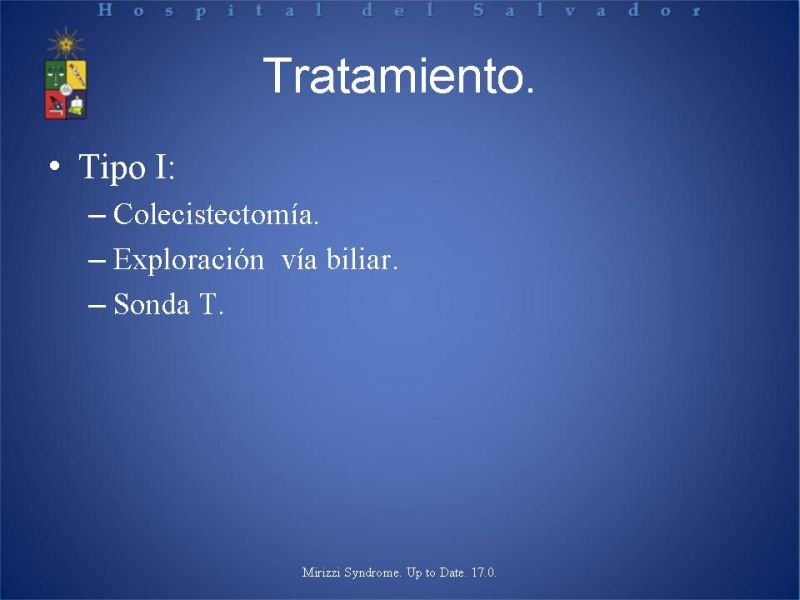 Hospital del Salvador

Tratamiento.

• Tipo I:
– Colecistectomía.
– Exploración vía biliar.
– Sonda T.

Mirizzi Syndrome. Up to Date. 17.0.